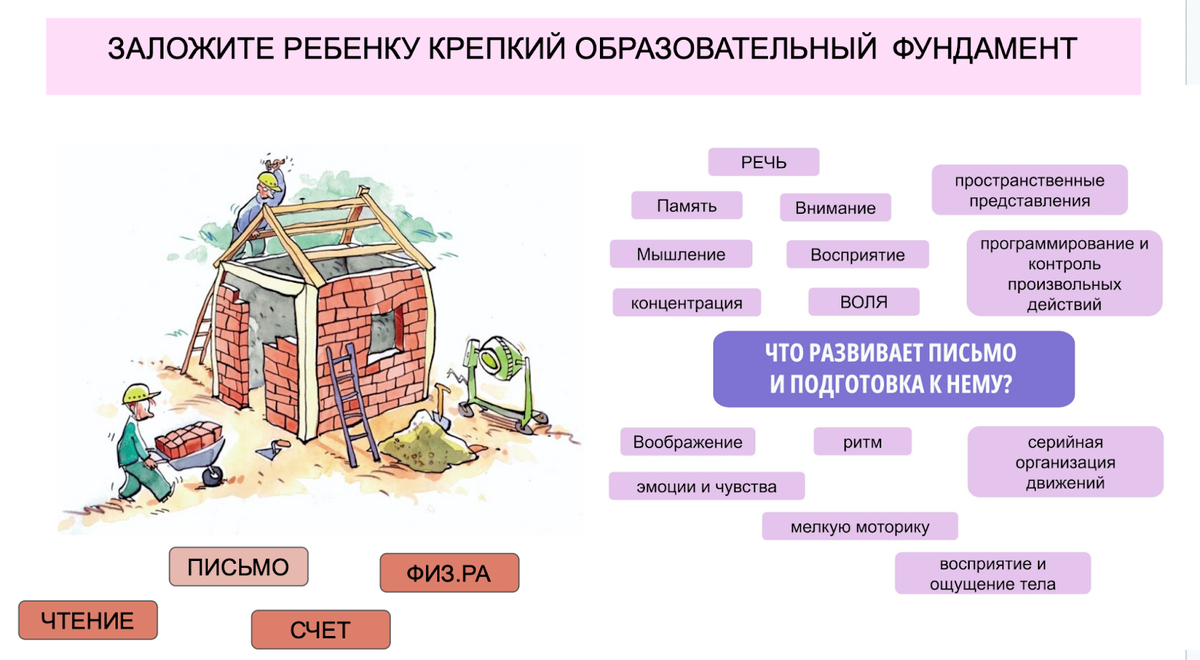 ЗАЛОЖИТЕ РЕБЕНКУ КРЕПКИЙ ОБРАЗОВАТЕЛЬНЫЙ ФУНДАМЕНТ

РЕЧЬ

Память

Внимание

пространственные представления

Мышление

Восприятие

программирование и контроль произвольных действий

концентрация

ВОЛЯ

ЧТО РАЗВИВАЕТ ПИСЬМО И ПОДГОТОВКА К НЕМУ?

Воображение

ритм

серийная организация движений

эмоции и чувства

мелкую моторику

восприятие и ощущение тела

ПИСЬМО

ФИЗ.РА

ЧТЕНИЕ

СЧЕТ